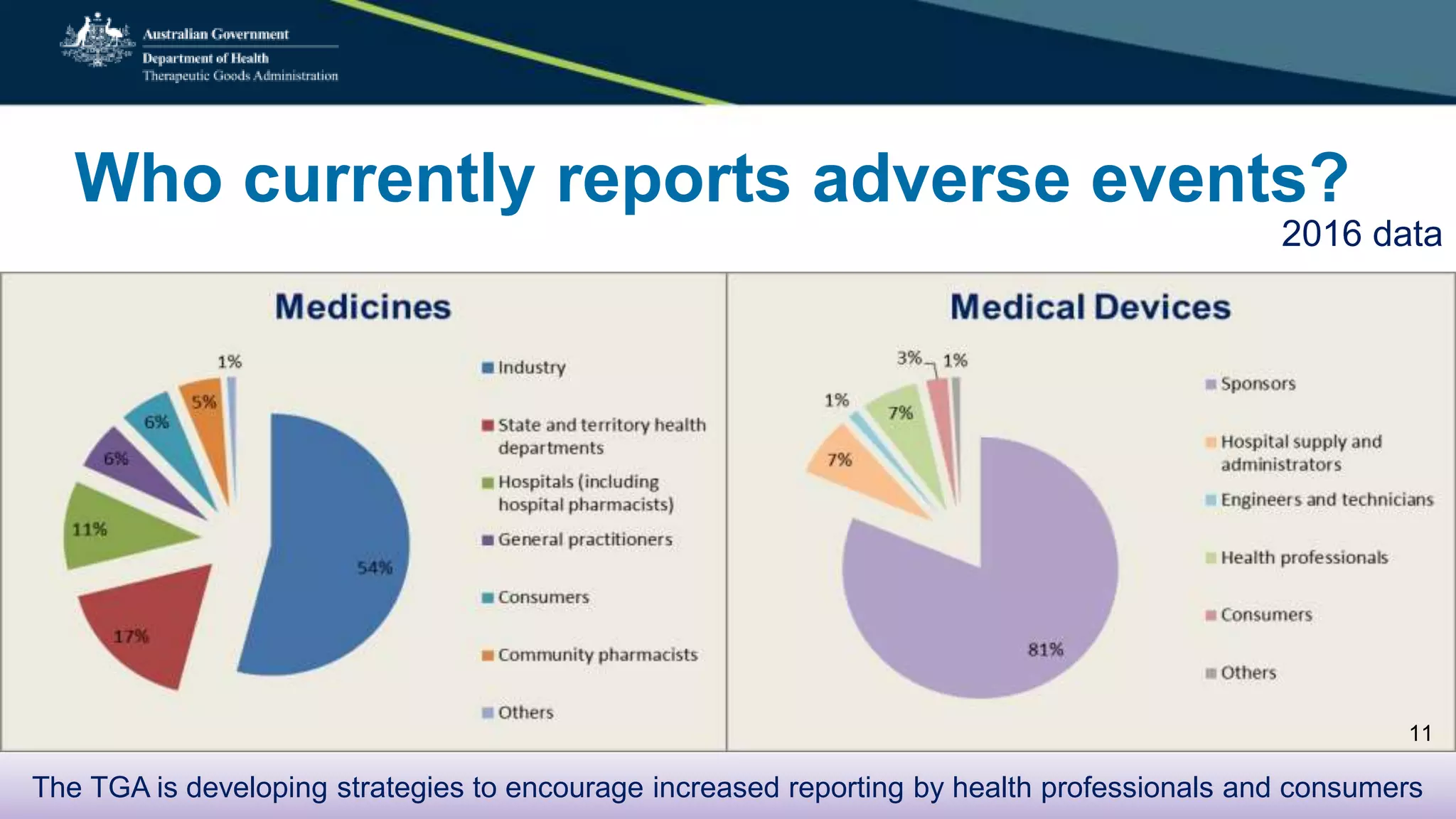 Australian Government
Department of Health
Therapeutic Goods Administration

Who currently reports adverse events?

2016 data

Medicines

1%
5%
6%
6%
11%
17%
54%

Industry
State and territory health departments
Hospitals (including hospital pharmacists)
General practitioners
Consumers
Community pharmacists
Others

Medical Devices

3%
1%
1%
7%
7%
81%

Sponsors
Hospital supply and administrators
Engineers and technicians
Health professionals
Consumers
Others

11

The TGA is developing strategies to encourage increased reporting by health professionals and consumers